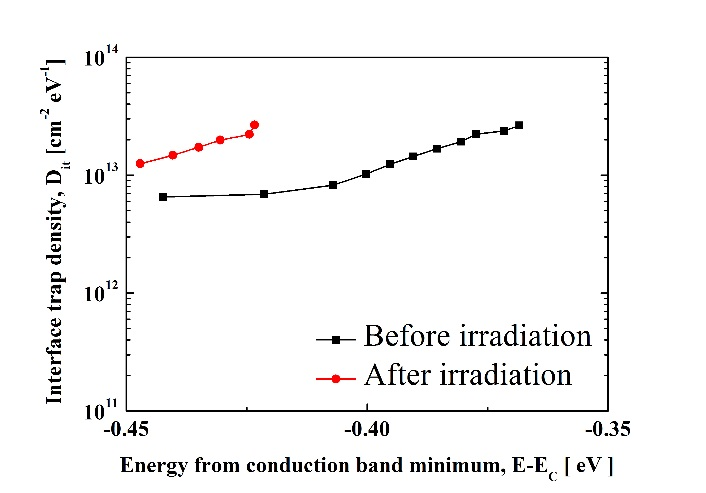 Interface trap density, $D_{it}$ [$cm^{-2}$ $eV^{-1}$]

$10^{14}$
$10^{13}$
$10^{12}$
$10^{11}$

Before irradiation
After irradiation

-0.45
-0.40
-0.35

Energy from conduction band minimum, $E-E_C$ [ eV ]